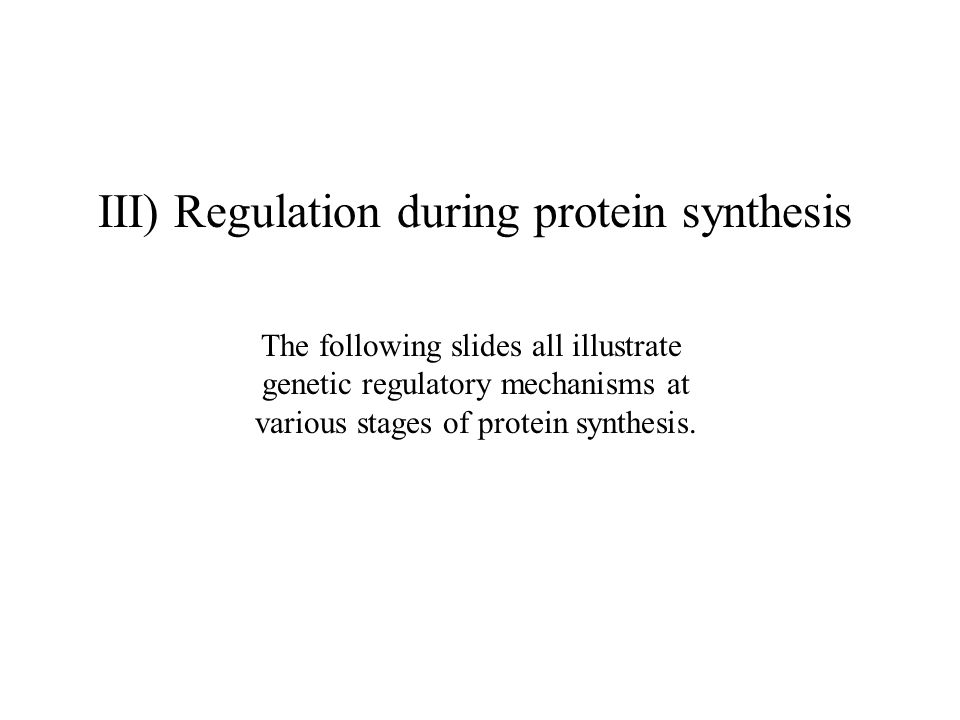 III) Regulation during protein synthesis

The following slides all illustrate genetic regulatory mechanisms at various stages of protein synthesis.